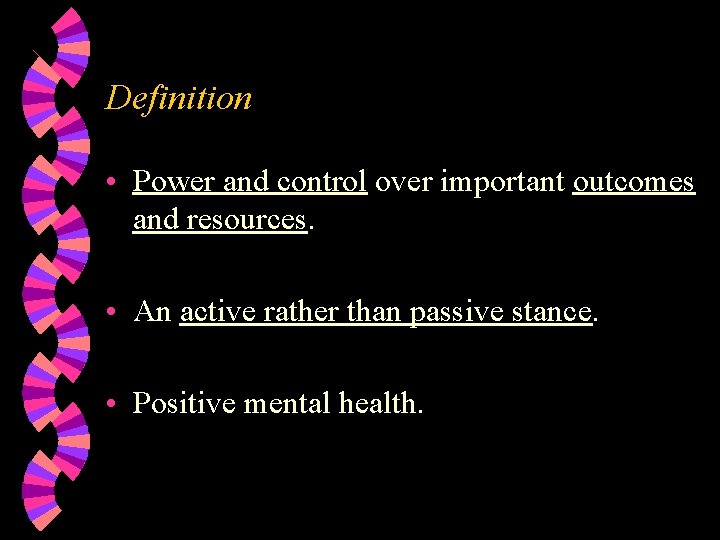 Definition

• Power and control over important outcomes and resources.

• An active rather than passive stance.

• Positive mental health.